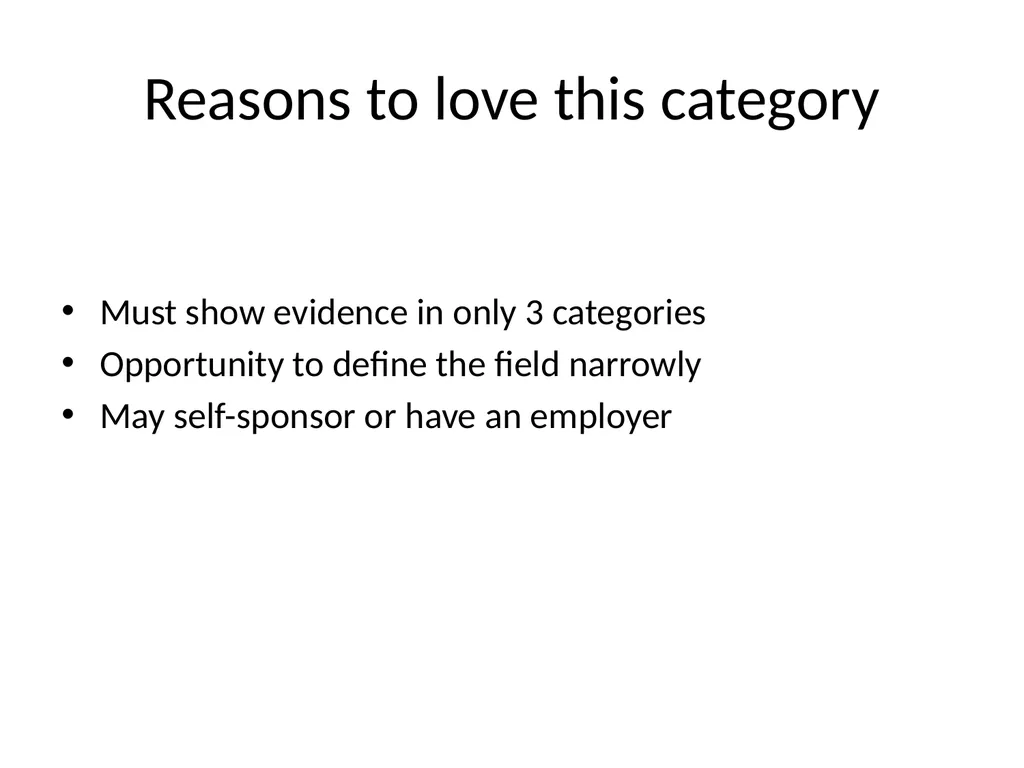 Reasons to love this category

• Must show evidence in only 3 categories
• Opportunity to define the field narrowly
• May self-sponsor or have an employer